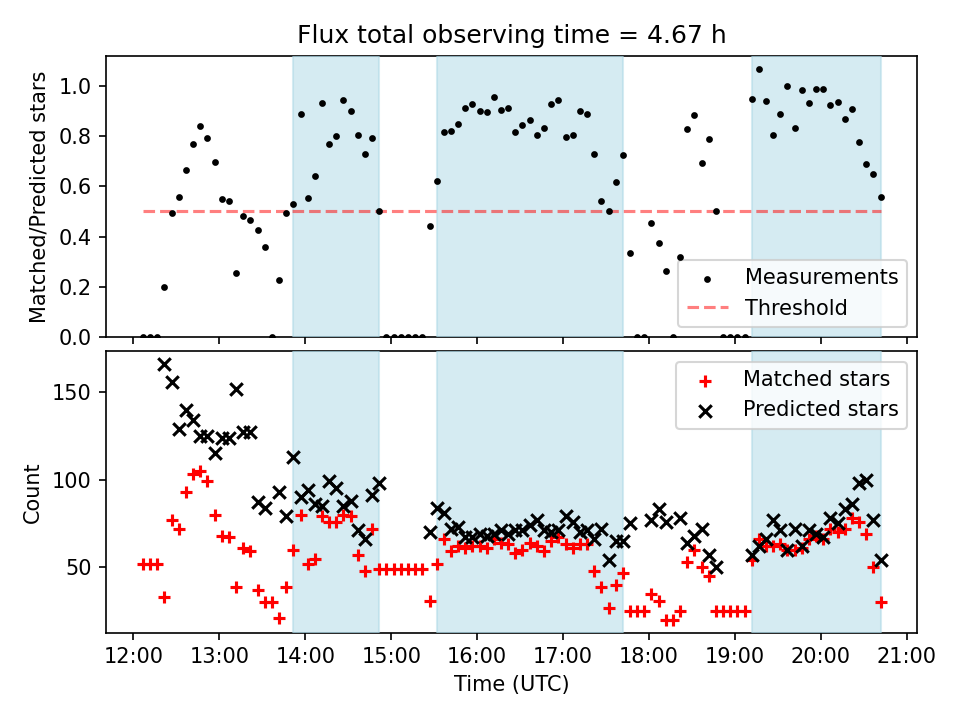 Flux total observing time = 4.67 h

Matched/Predicted stars

1.0
0.8
0.6
0.4
0.2
0.0

Measurements
Threshold

Count

150
100
50

Matched stars
Predicted stars

12:00 13:00 14:00 15:00 16:00 17:00 18:00 19:00 20:00 21:00

Time (UTC)